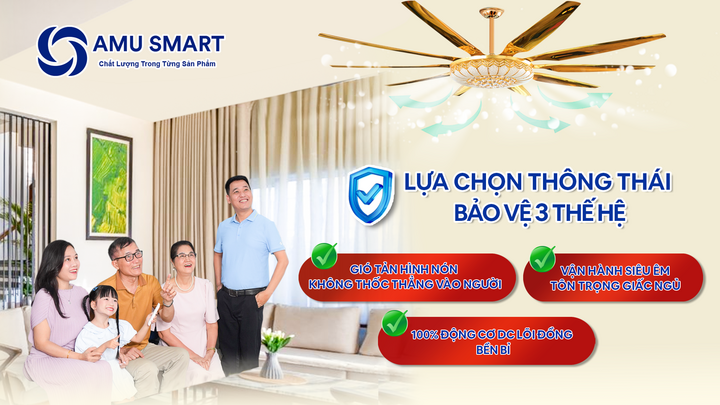 AMU SMART
Chất Lượng Trong Từng Sản Phẩm

LỰA CHỌN THÔNG THÁI
BẢO VỆ 3 THẾ HỆ

GIÓ TẢN HÌNH NÓN
KHÔNG THỐC THẲNG VÀO NGƯỜI

VẬN HÀNH SIÊU ÊM
TÔN TRỌNG GIẤC NGỦ

100% ĐỘNG CƠ DC LÕI ĐỒNG
BỀN BỈ